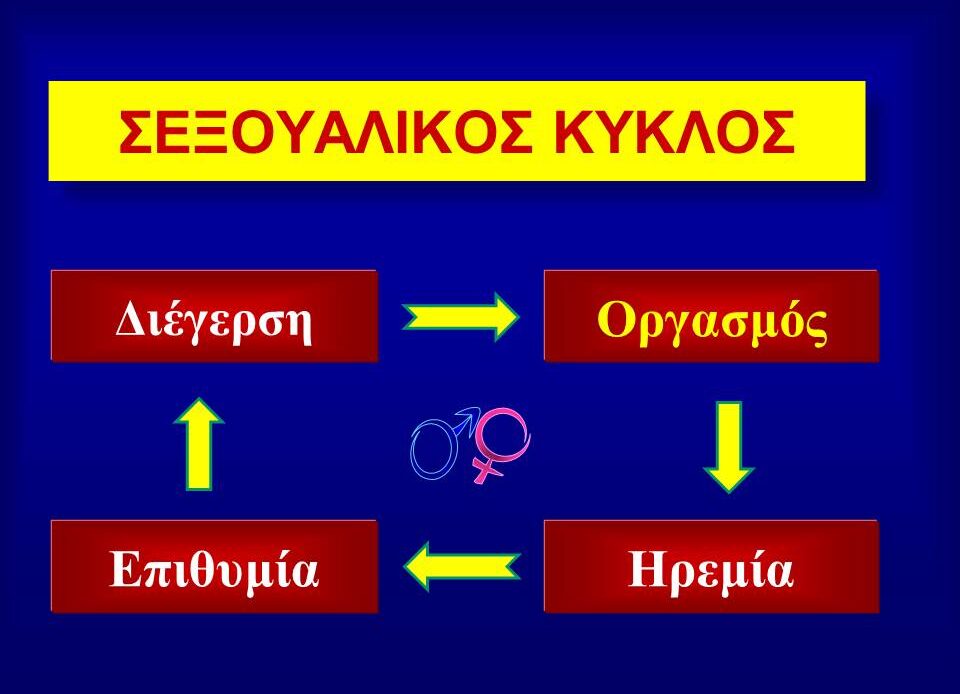 ΣΕΞΟΥΑΛΙΚΟΣ ΚΥΚΛΟΣ

Διέγερση

Οργασμός

Επιθυμία

Ηρεμία